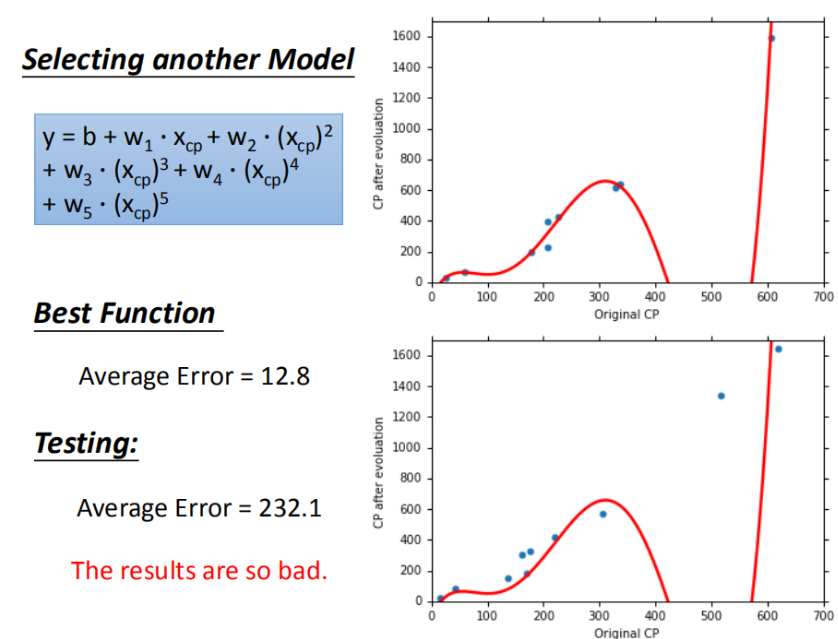 Selecting another Model

$y = b + w_1 \cdot x_{cp} + w_2 \cdot (x_{cp})^2 + w_3 \cdot (x_{cp})^3 + w_4 \cdot (x_{cp})^4 + w_5 \cdot (x_{cp})^5$

Best Function

Average Error = 12.8

Testing:

Average Error = 232.1

The results are so bad.

1600
1400
1200
1000
800
600
400
200
0
CP after evoluation
0 100 200 300 400 500 600 700
Original CP

1600
1400
1200
1000
800
600
400
200
0
CP after evoluation
0 100 200 300 400 500 600 700
Original CP